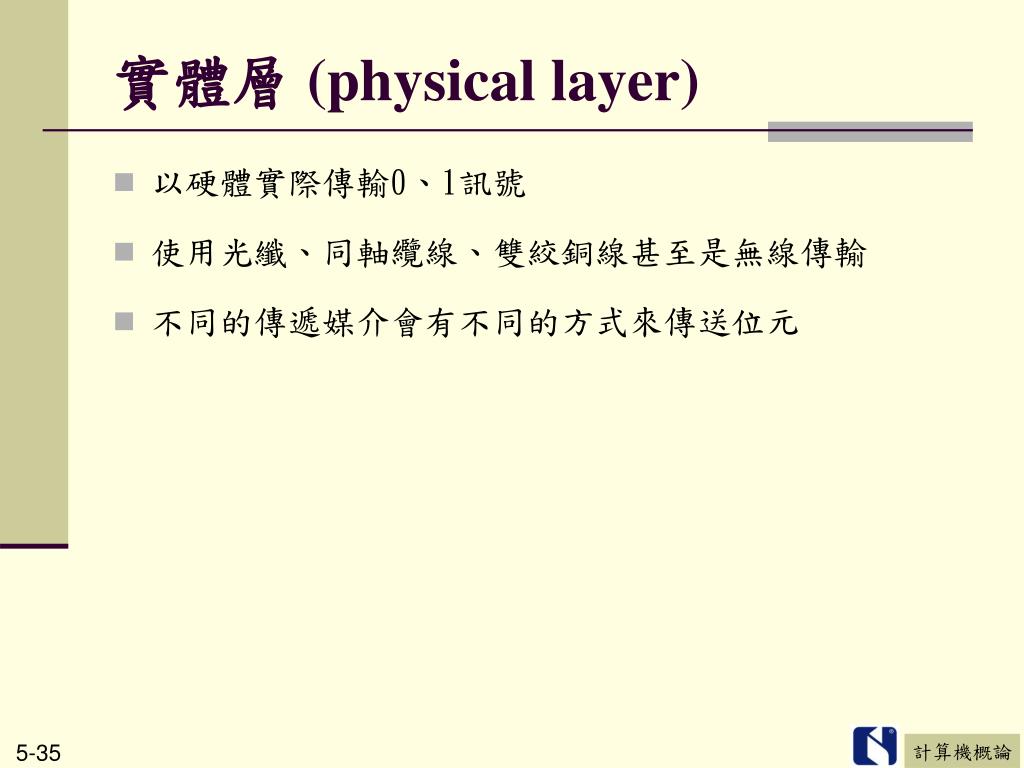 實體層 (physical layer)

以硬體實際傳輸0、1訊號

使用光纖、同軸纜線、雙絞銅線甚至是無線傳輸

不同的傳遞媒介會有不同的方式來傳送位元

5-35

計算機概論